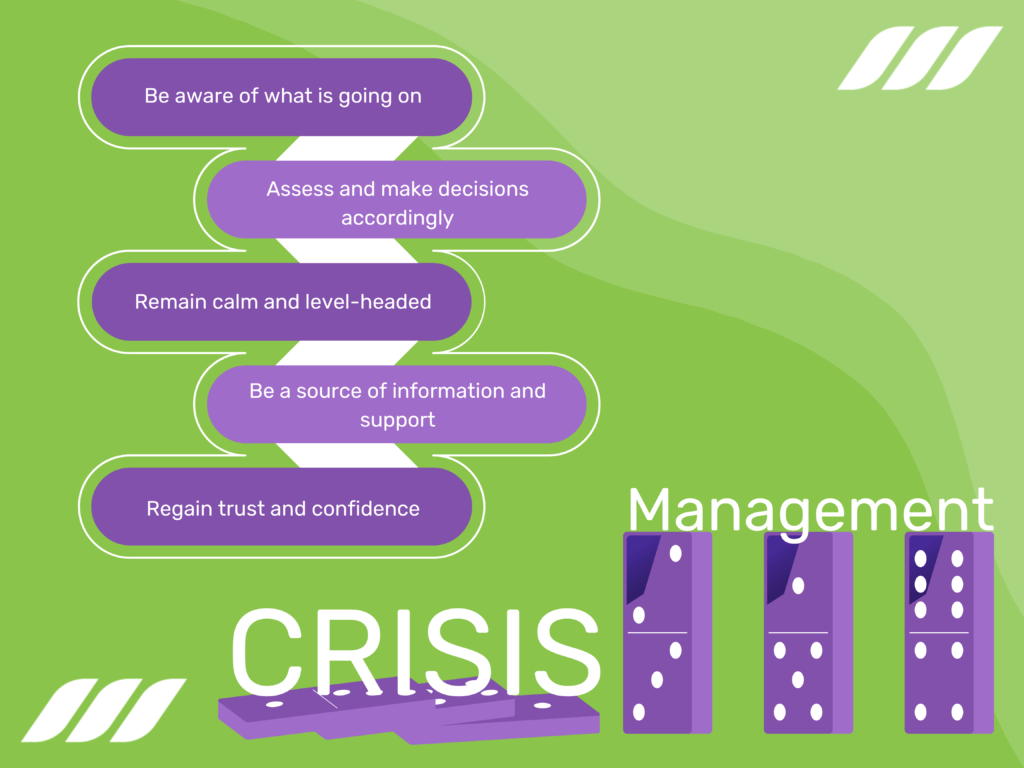 Be aware of what is going on

Assess and make decisions accordingly

Remain calm and level-headed

Be a source of information and support

Regain trust and confidence

Management

CRISIS